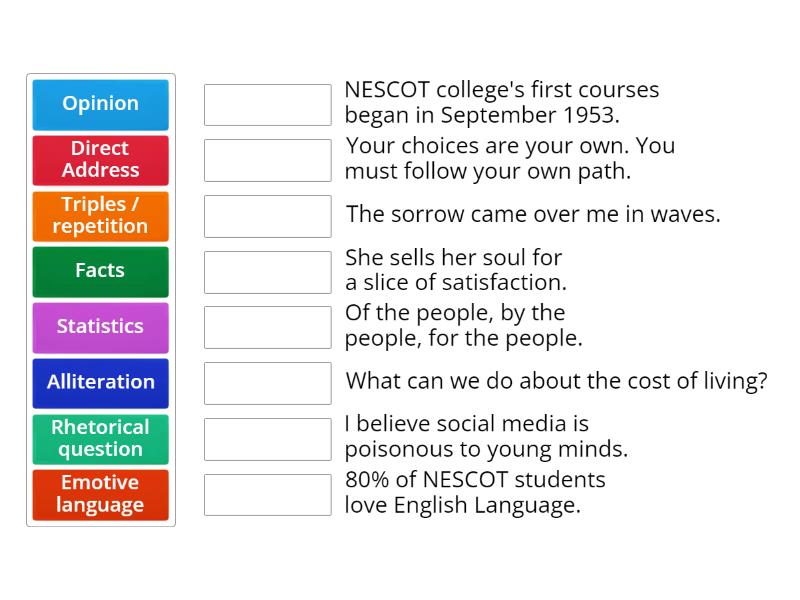 Opinion
Direct Address
Triples / repetition
Facts
Statistics
Alliteration
Rhetorical question
Emotive language

NESCOT college's first courses began in September 1953.

Your choices are your own. You must follow your own path.

The sorrow came over me in waves.

She sells her soul for a slice of satisfaction.

Of the people, by the people, for the people.

What can we do about the cost of living?

I believe social media is poisonous to young minds.

80% of NESCOT students love English Language.